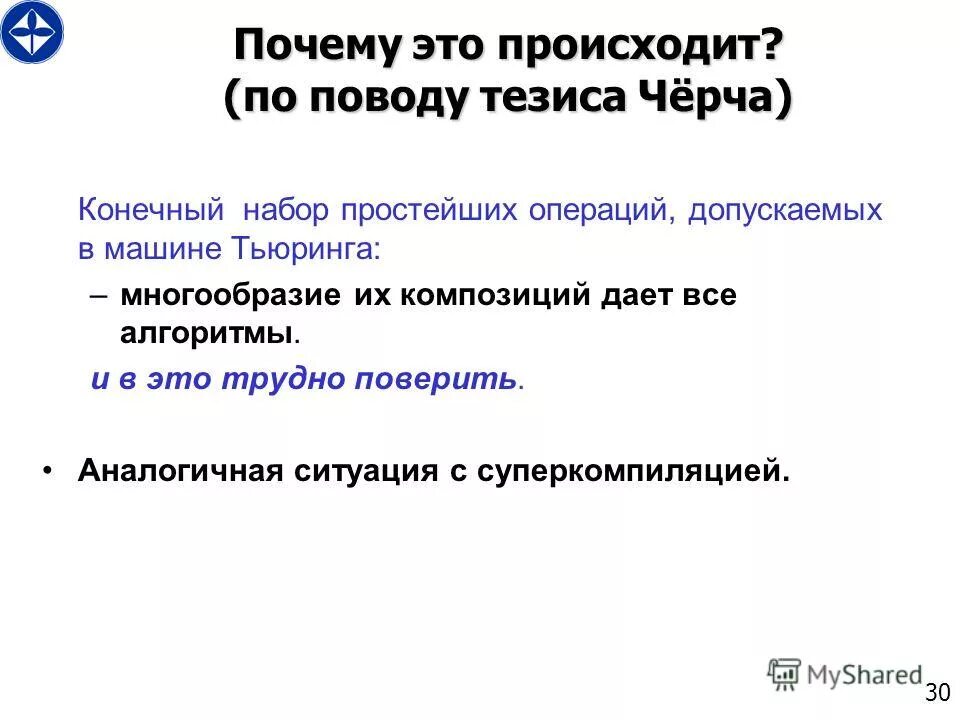 Почему это происходит?
(по поводу тезиса Чёрча)

Конечный набор простейших операций, допускаемых в машине Тьюринга:

– многообразие их композиций дает все алгоритмы.

и в это трудно поверить.

• Аналогичная ситуация с суперкомпиляцией.

MyShared

30